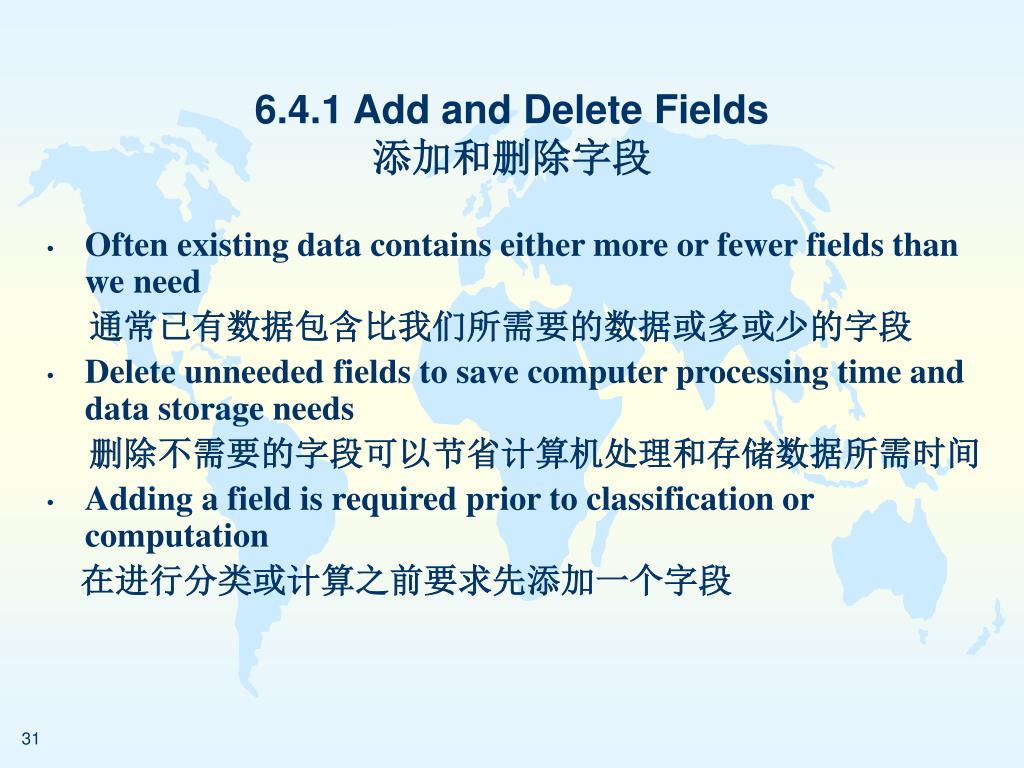 6.4.1 Add and Delete Fields
添加和删除字段

• Often existing data contains either more or fewer fields than we need
通常已有数据包含比我们所需要的数据或多或少的字段

• Delete unneeded fields to save computer processing time and data storage needs
删除不需要的字段可以节省计算机处理和存储数据所需时间

• Adding a field is required prior to classification or computation
在进行分类或计算之前要求先添加一个字段

31